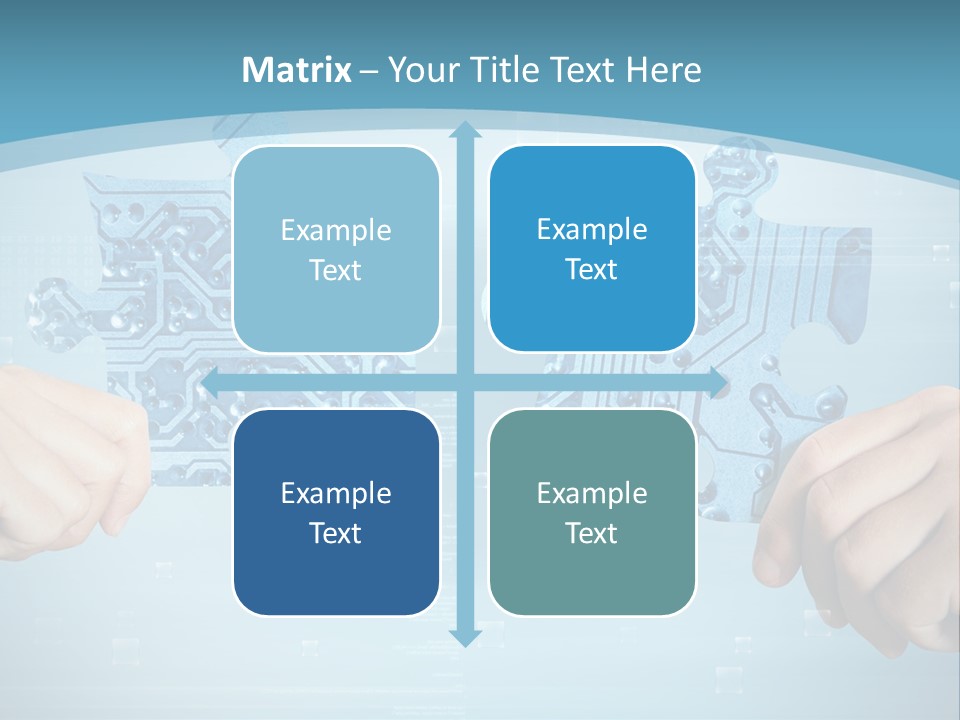 Matrix – Your Title Text Here

Example Text

Example Text

Example Text

Example Text